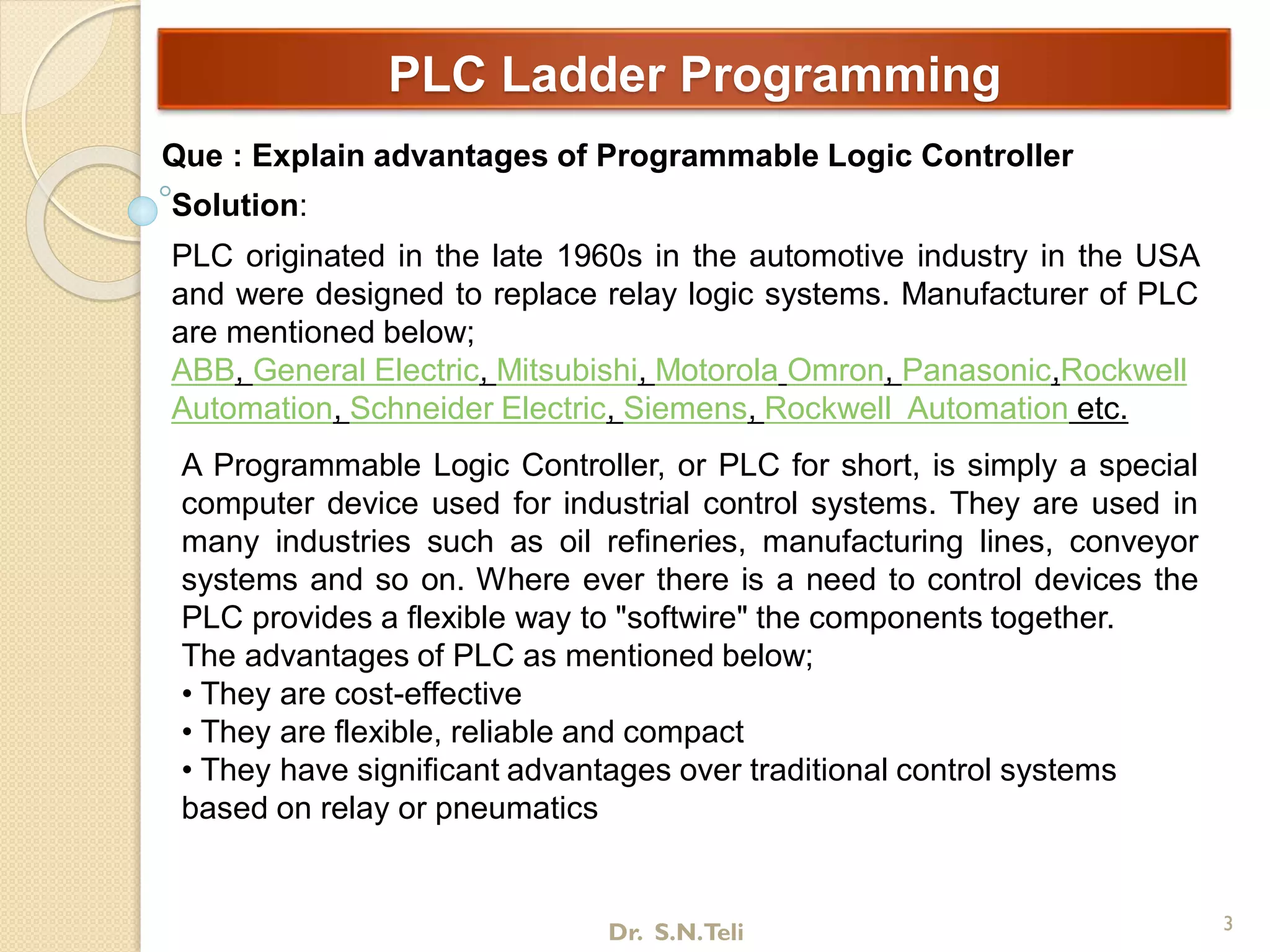 PLC Ladder Programming

Que : Explain advantages of Programmable Logic Controller

Solution:

PLC originated in the late 1960s in the automotive industry in the USA and were designed to replace relay logic systems. Manufacturer of PLC are mentioned below;
ABB, General Electric, Mitsubishi, Motorola Omron, Panasonic,Rockwell Automation, Schneider Electric, Siemens, Rockwell Automation etc.

A Programmable Logic Controller, or PLC for short, is simply a special computer device used for industrial control systems. They are used in many industries such as oil refineries, manufacturing lines, conveyor systems and so on. Where ever there is a need to control devices the PLC provides a flexible way to "softwire" the components together.
The advantages of PLC as mentioned below;
• They are cost-effective
• They are flexible, reliable and compact
• They have significant advantages over traditional control systems based on relay or pneumatics

Dr. S.N.Teli

3